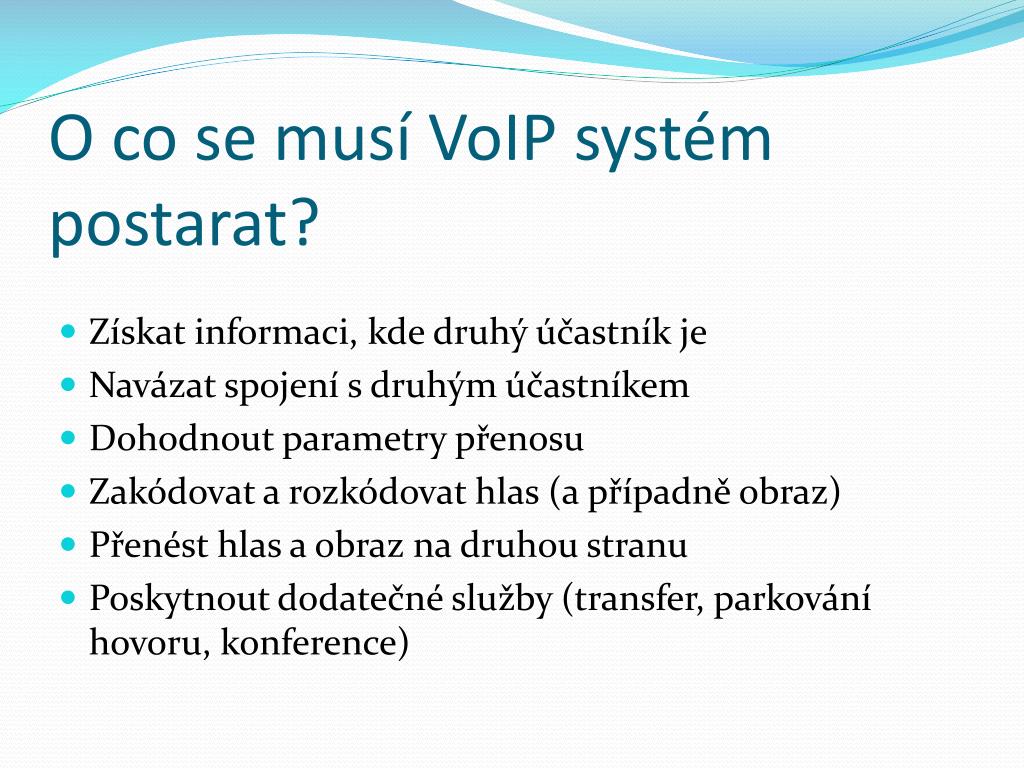 O co se musí VoIP systém postarat?

- Získat informaci, kde druhý účastník je
- Navázat spojení s druhým účastníkem
- Dohodnout parametry přenosu
- Zakódovat a rozkódovat hlas (a případně obraz)
- Přenést hlas a obraz na druhou stranu
- Poskytnout dodatečné služby (transfer, parkování hovoru, konference)